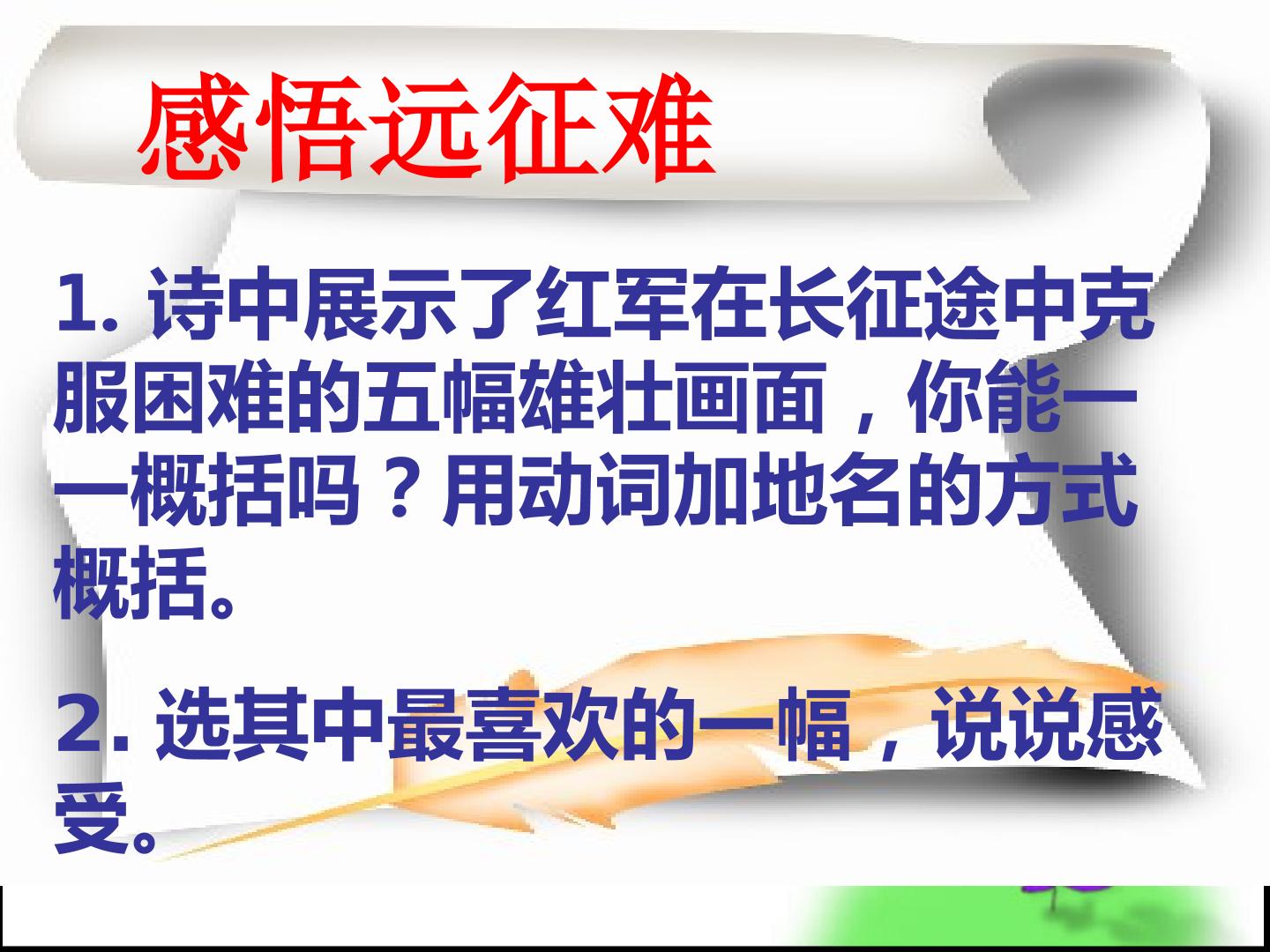 感悟远征难

1. 诗中展示了红军在长征途中克服困难的五幅雄壮画面，你能一一概括吗？用动词加地名的方式概括。

2. 选其中最喜欢的一幅，说说感受。